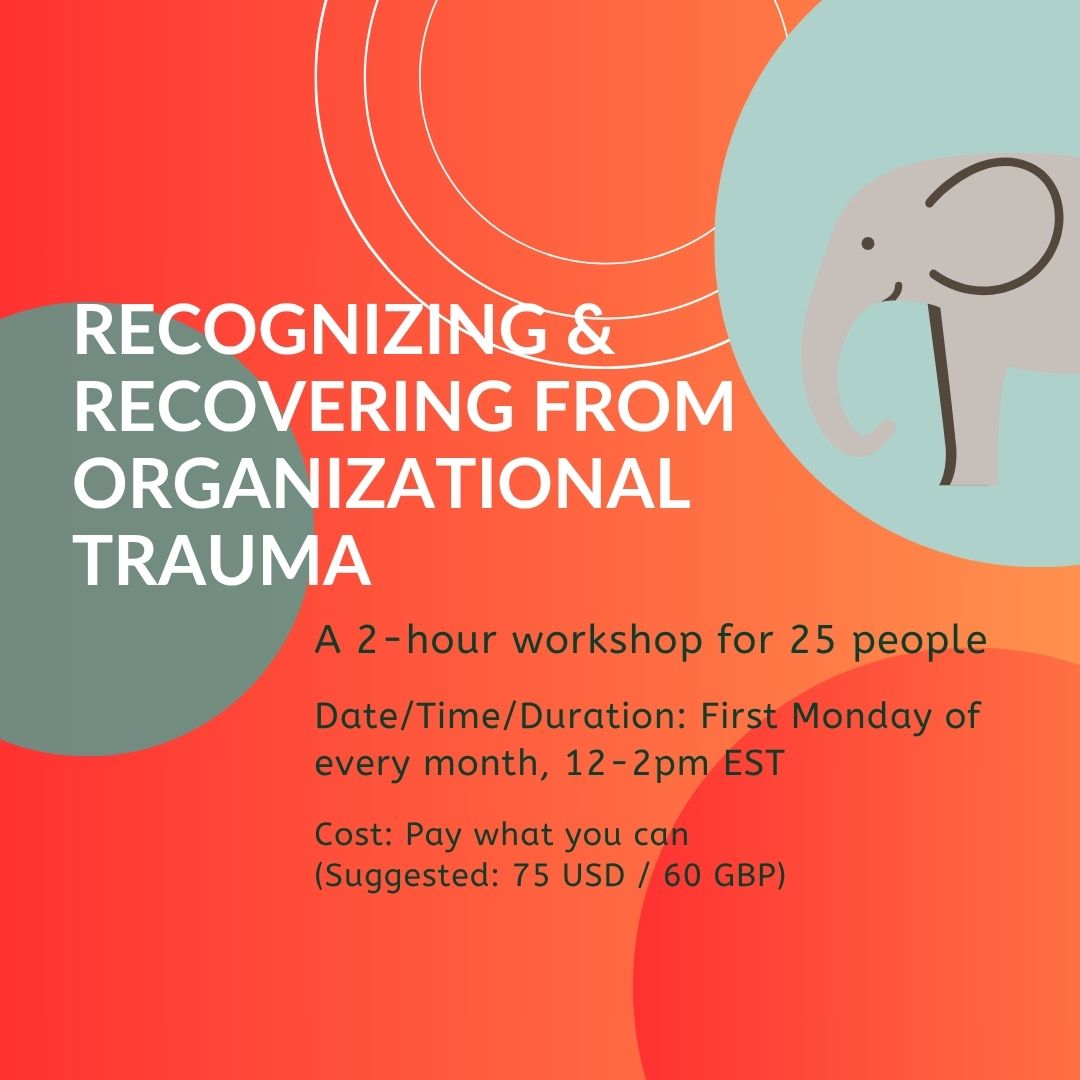 RECOGNIZING & RECOVERING FROM ORGANIZATIONAL TRAUMA

A 2-hour workshop for 25 people

Date/Time/Duration: First Monday of every month, 12-2pm EST

Cost: Pay what you can
(Suggested: 75 USD / 60 GBP)